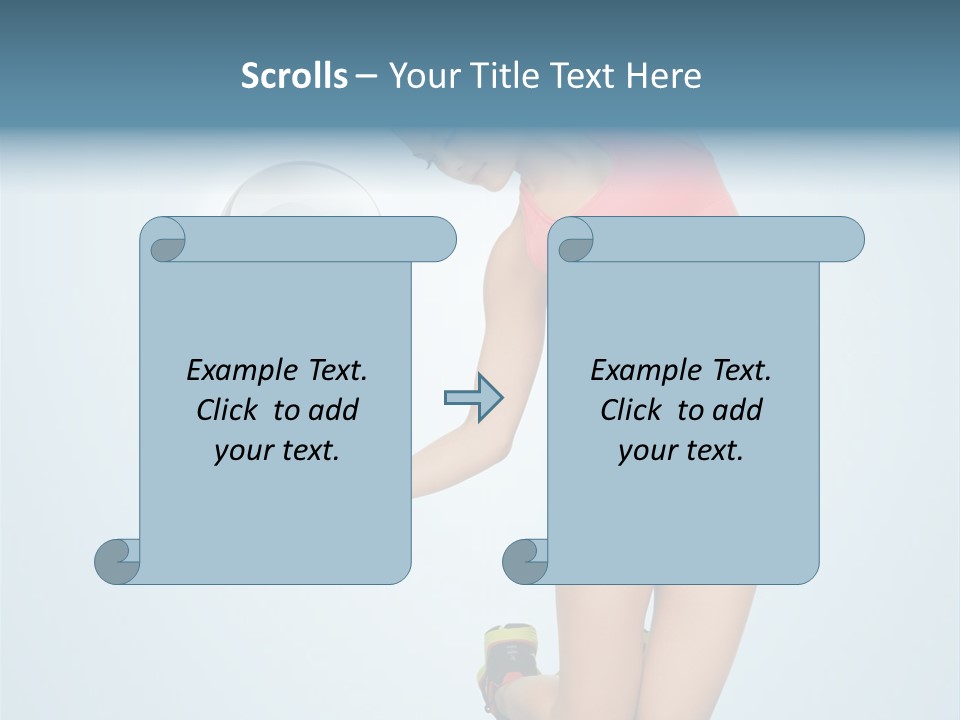 Scrolls – Your Title Text Here

Example Text. Click to add your text.

Example Text. Click to add your text.